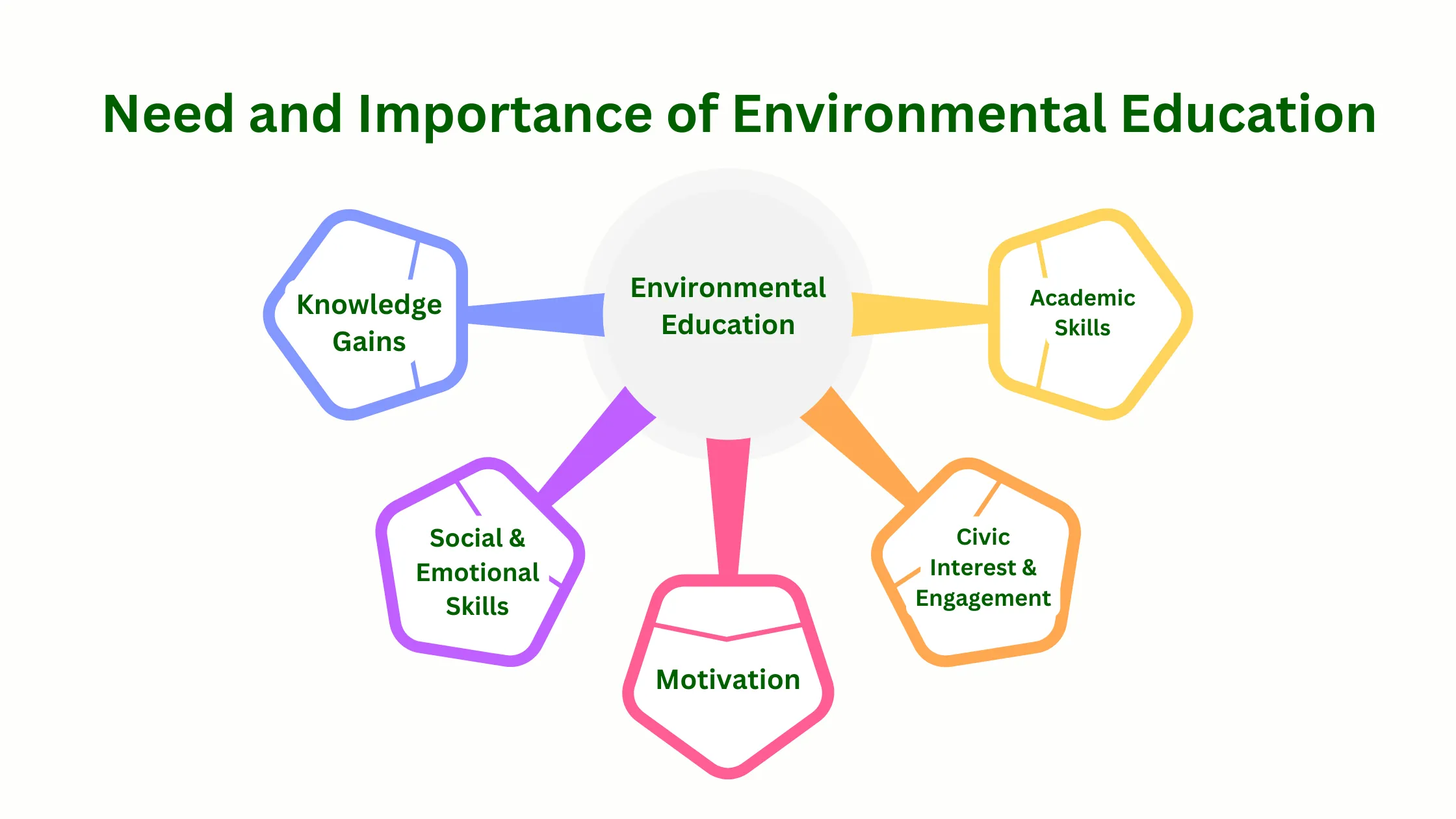 Need and Importance of Environmental Education

Environmental Education

Knowledge Gains

Academic Skills

Social & Emotional Skills

Motivation

Civic Interest & Engagement